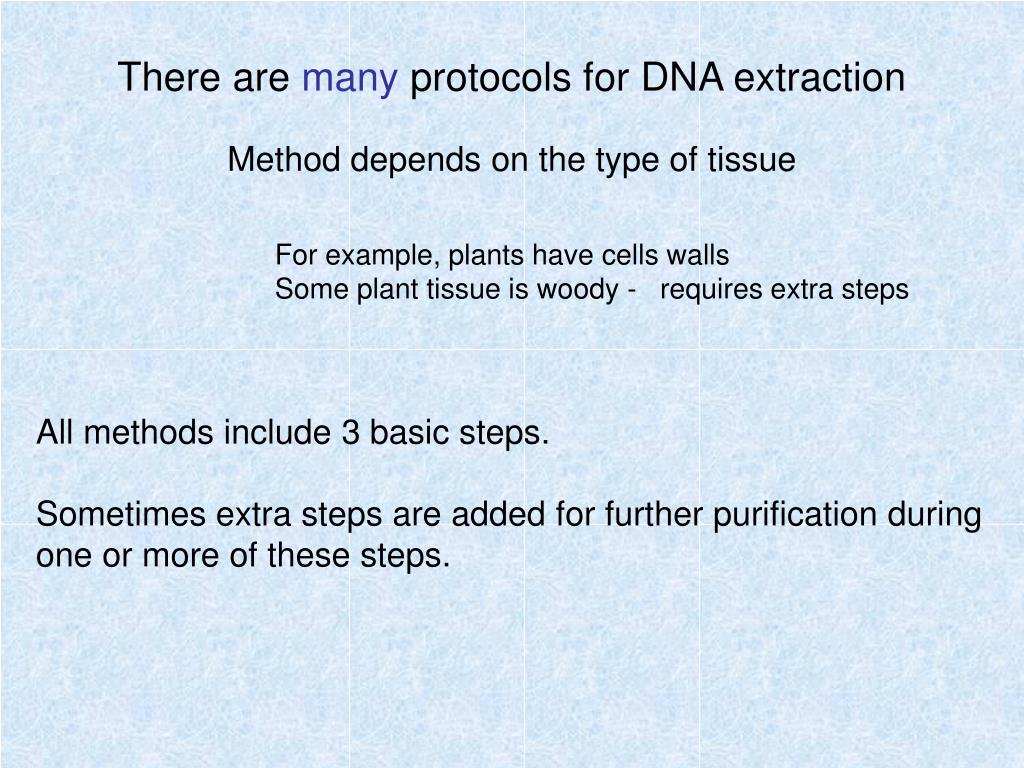 There are many protocols for DNA extraction

Method depends on the type of tissue

For example, plants have cells walls
Some plant tissue is woody - requires extra steps

All methods include 3 basic steps.

Sometimes extra steps are added for further purification during one or more of these steps.